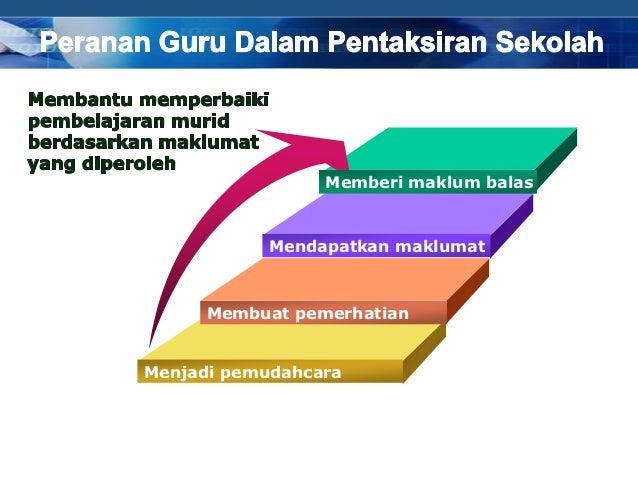 Peranan Guru Dalam Pentaksiran Sekolah

Membantu memperbaiki pembelajaran murid berdasarkan maklumat yang diperoleh

Memberi maklum balas

Mendapatkan maklumat

Membuat pemerhatian

Menjadi pemudahcara